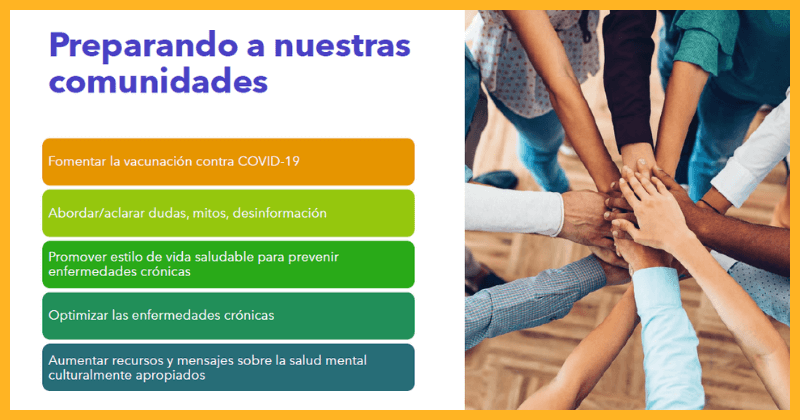 Preparando a nuestras comunidades

Fomentar la vacunación contra COVID-19

Abordar/aclarar dudas, mitos, desinformación

Promover estilo de vida saludable para prevenir enfermedades crónicas

Optimizar las enfermedades crónicas

Aumentar recursos y mensajes sobre la salud mental culturalmente apropiados